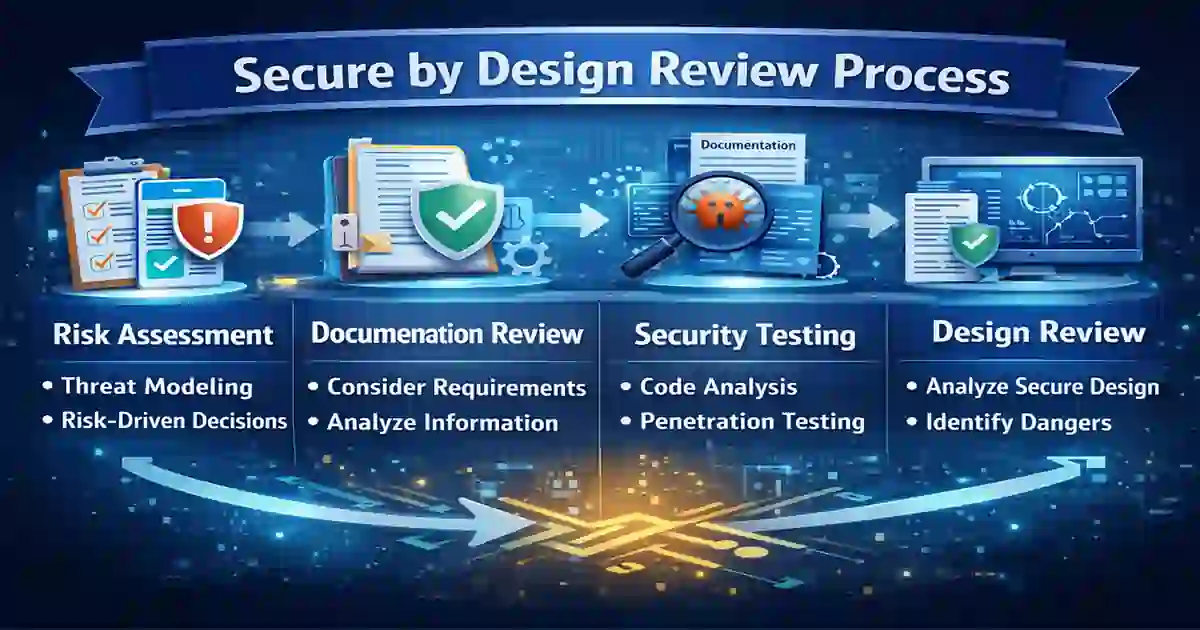 Secure by Design Review Process

Documentation

Risk Assessment
• Threat Modeling
• Risk-Driven Decisions

Documenation Review
• Consider Requirements
• Analyze Information

Security Testing
• Code Analysis
• Penetration Testing

Design Review
• Analyze Secure Design
• Identify Dangers